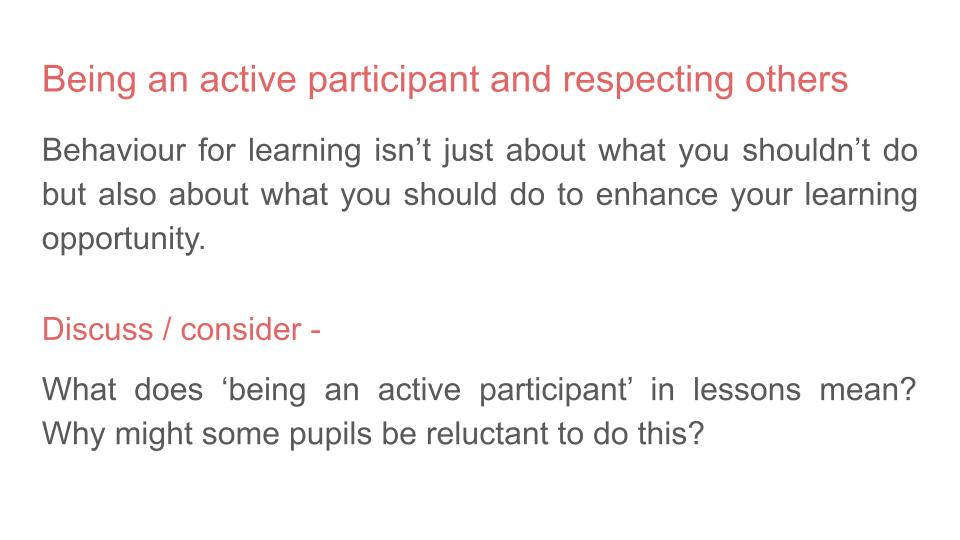 Being an active participant and respecting others

Behaviour for learning isn’t just about what you shouldn’t do but also about what you should do to enhance your learning opportunity.

Discuss / consider -

What does ‘being an active participant’ in lessons mean? Why might some pupils be reluctant to do this?